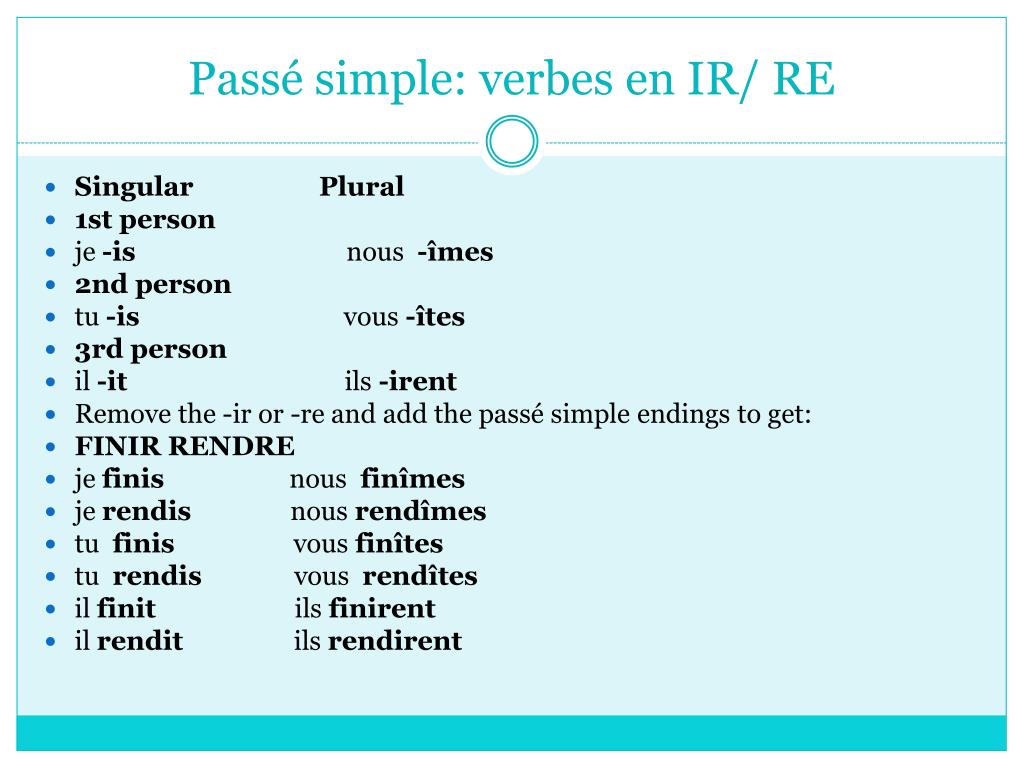 Passé simple: verbes en IR/ RE

- Singular Plural
- 1st person
- je -is nous -îmes
- 2nd person
- tu -is vous -îtes
- 3rd person
- il -it ils -irent
- Remove the -ir or -re and add the passé simple endings to get:
- FINIR RENDRE
- je finis nous finîmes
- je rendis nous rendîmes
- tu finis vous finîtes
- tu rendis vous rendîtes
- il finit ils finirent
- il rendit ils rendirent